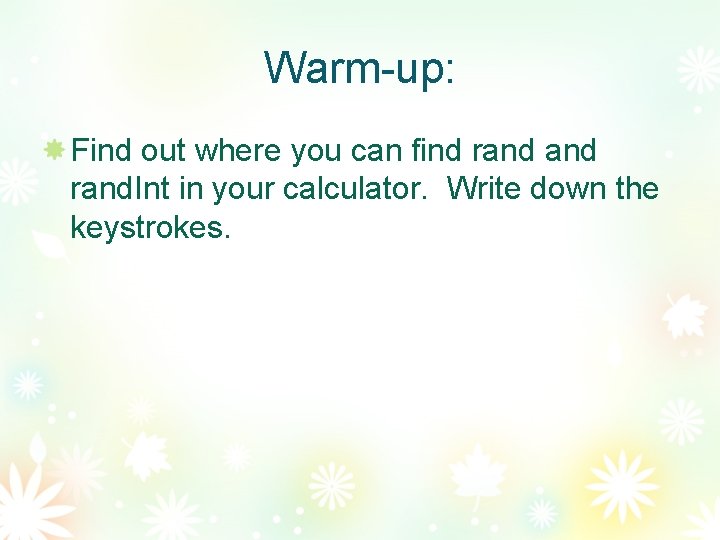 Warm-up:

Find out where you can find rand and randInt in your calculator.  Write down the keystrokes.